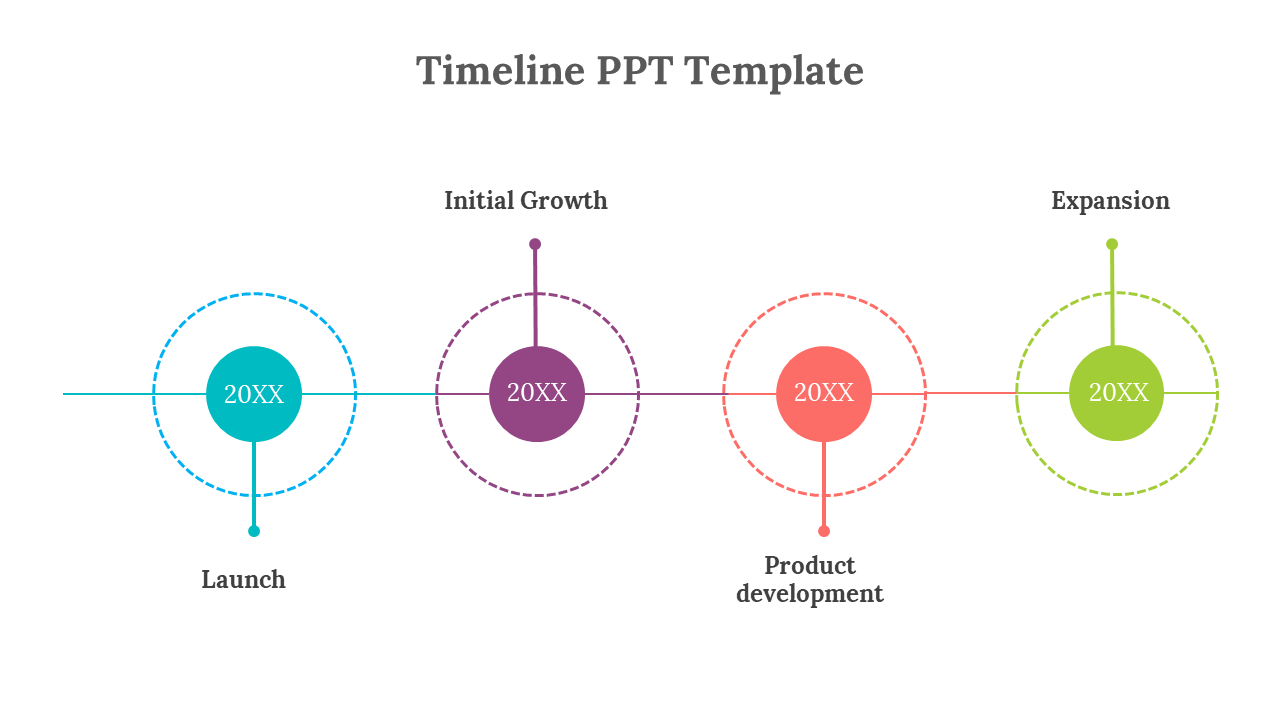 Timeline PPT Template

Initial Growth

Expansion

20XX

20XX

20XX

20XX

Launch

Product development